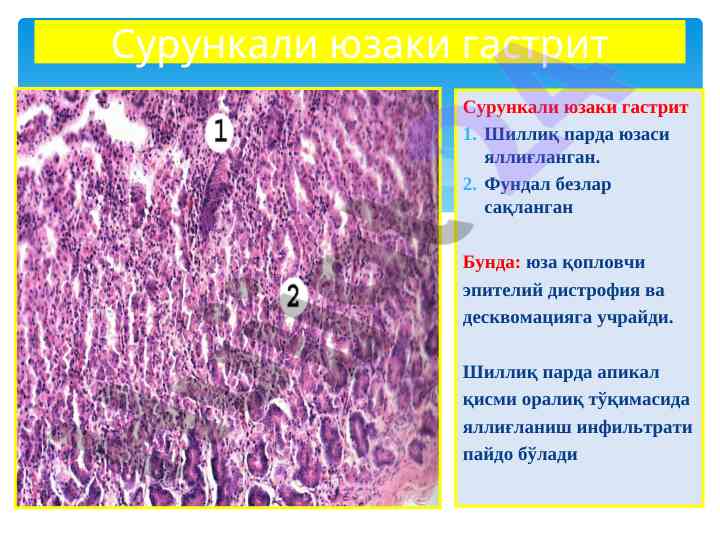 Сурункали юзаки гастрит

1

2

Сурункали юзаки гастрит
1. Шиллиқ парда юзаси яллиғланган.
2. Фундал безлар сақланган

Бунда: юза қопловчи эпителий дистрофия ва десквомацияга учрайди.

Шиллиқ парда апикал қисми оралиқ тўқимасида яллиғланиш инфильтрати пайдо бўлади